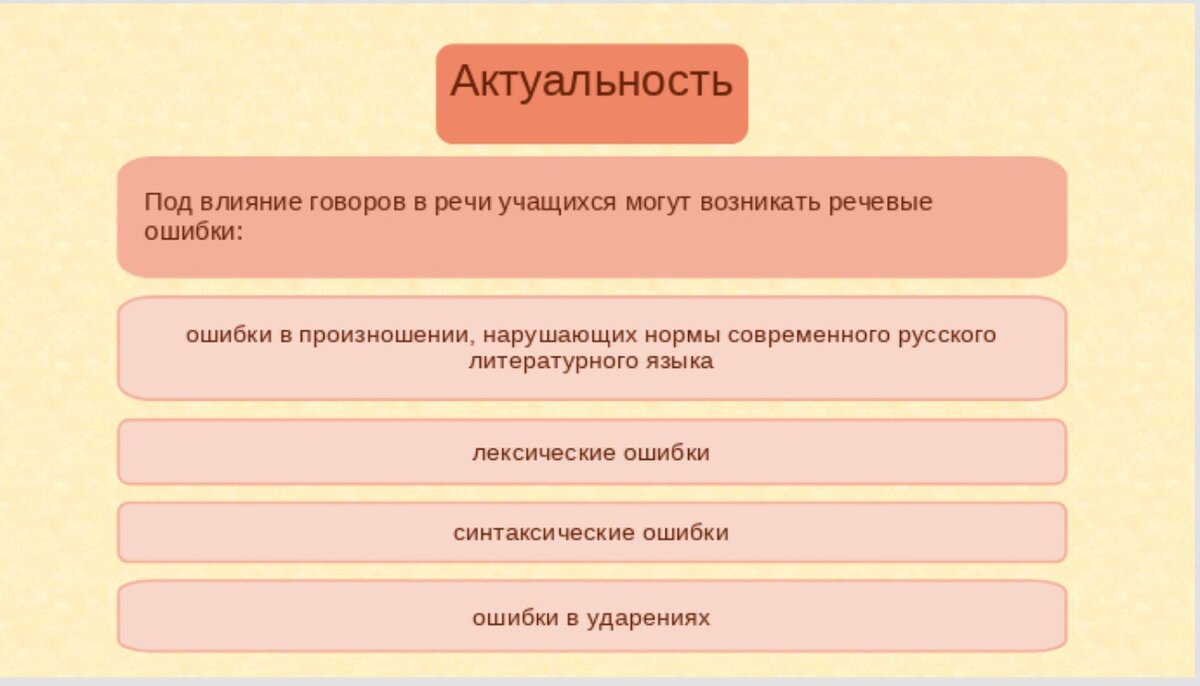 Актуальность

Под влияние говоров в речи учащихся могут возникать речевые ошибки:

ошибки в произношении, нарушающих нормы современного русского литературного языка

лексические ошибки

синтаксические ошибки

ошибки в ударениях